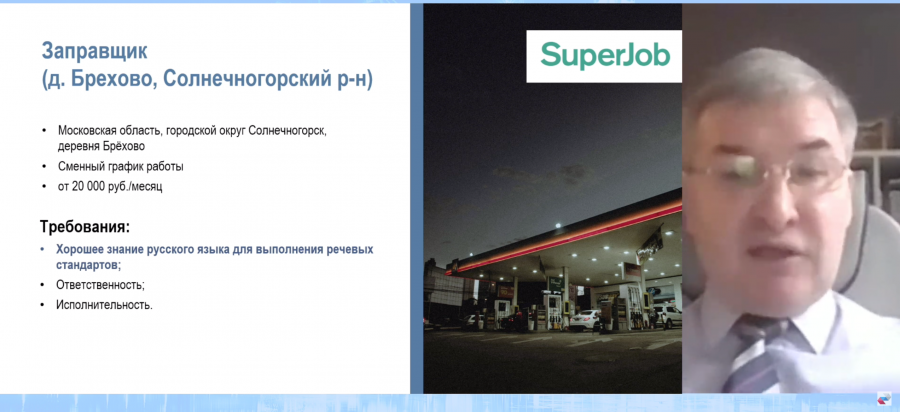 Заправщик
(д. Брехово, Солнечногорский р-н)

• Московская область, городской округ Солнечногорск, деревня Брёхово
• Сменный график работы
• от 20 000 руб./месяц

Требования:
• Хорошее знание русского языка для выполнения речевых стандартов;
• Ответственность;
• Исполнительность.

SuperJob